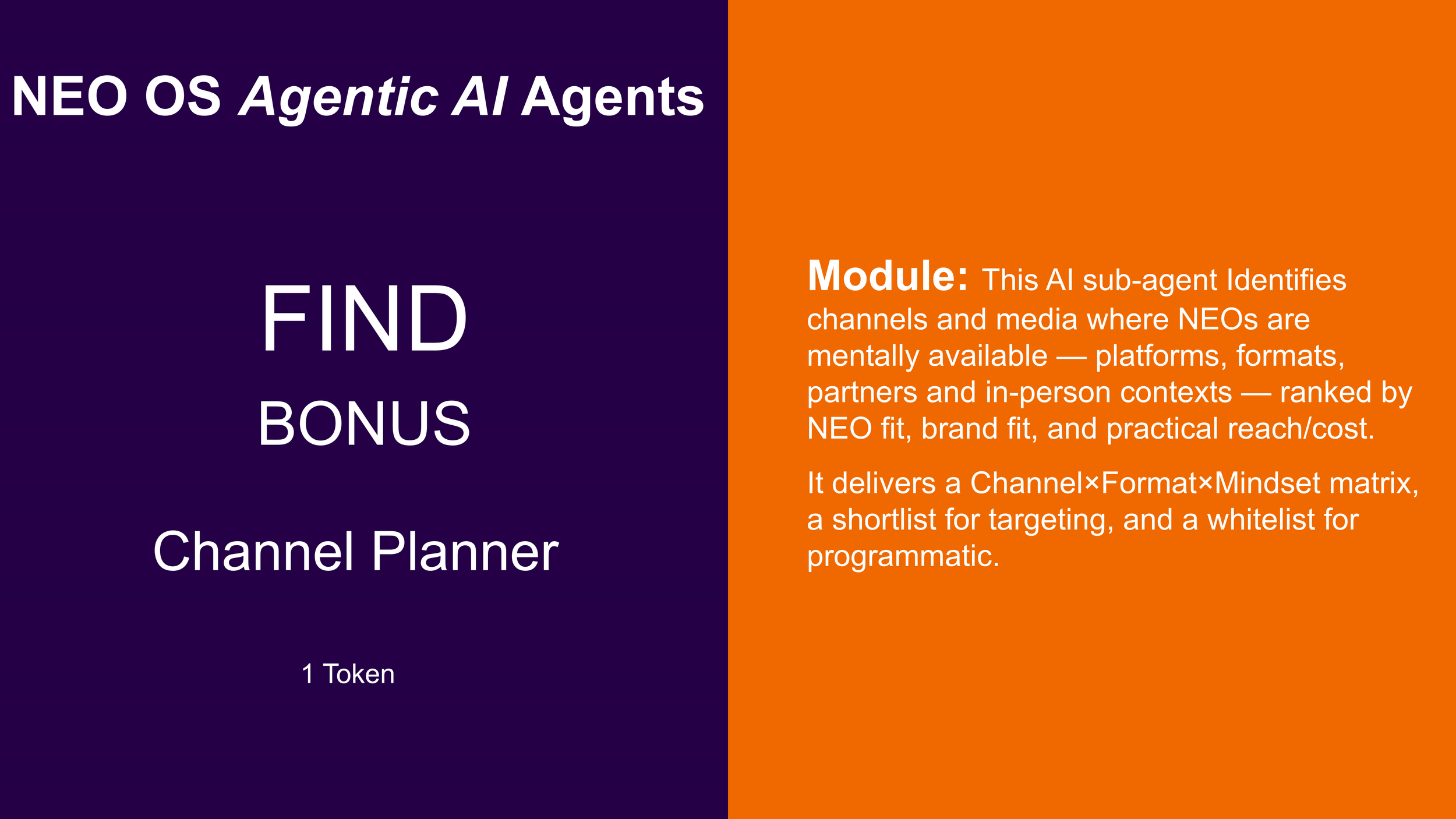 NEO OS Agentic AI Agents

FIND

BONUS

Channel Planner

1 Token

Module: This AI sub-agent Identifies channels and media where NEOs are mentally available — platforms, formats, partners and in-person contexts — ranked by NEO fit, brand fit, and practical reach/cost.

It delivers a Channel×Format×Mindset matrix, a shortlist for targeting, and a whitelist for programmatic.